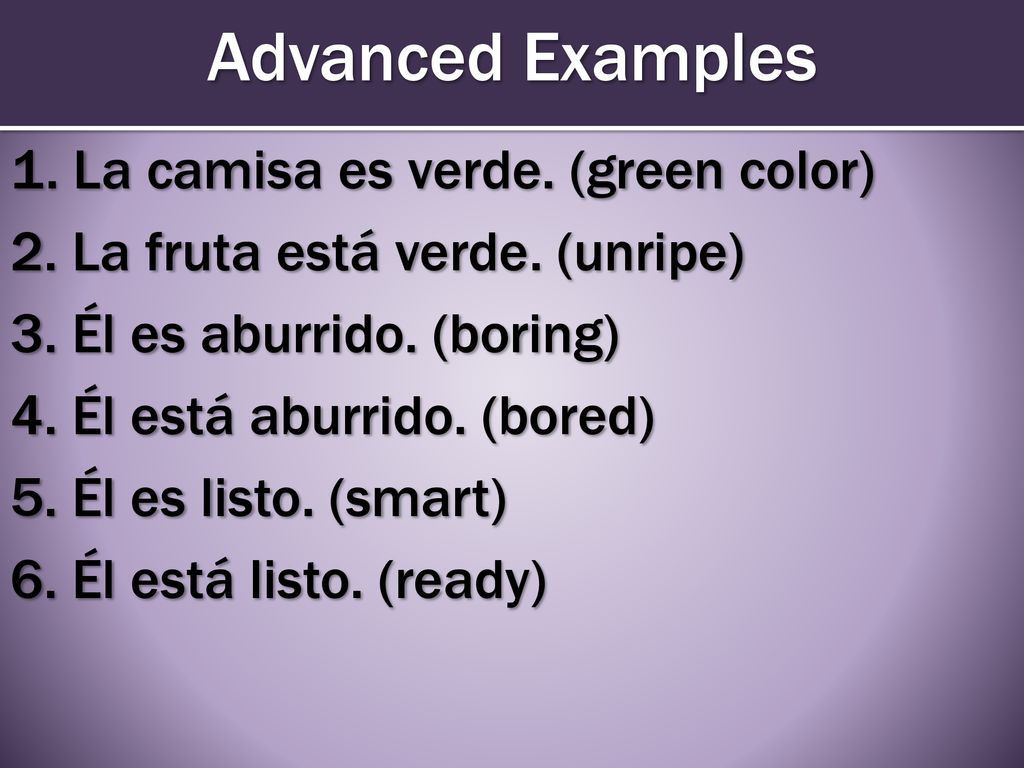 Advanced Examples

1. La camisa es verde. (green color)
2. La fruta está verde. (unripe)
3. Él es aburrido. (boring)
4. Él está aburrido. (bored)
5. Él es listo. (smart)
6. Él está listo. (ready)